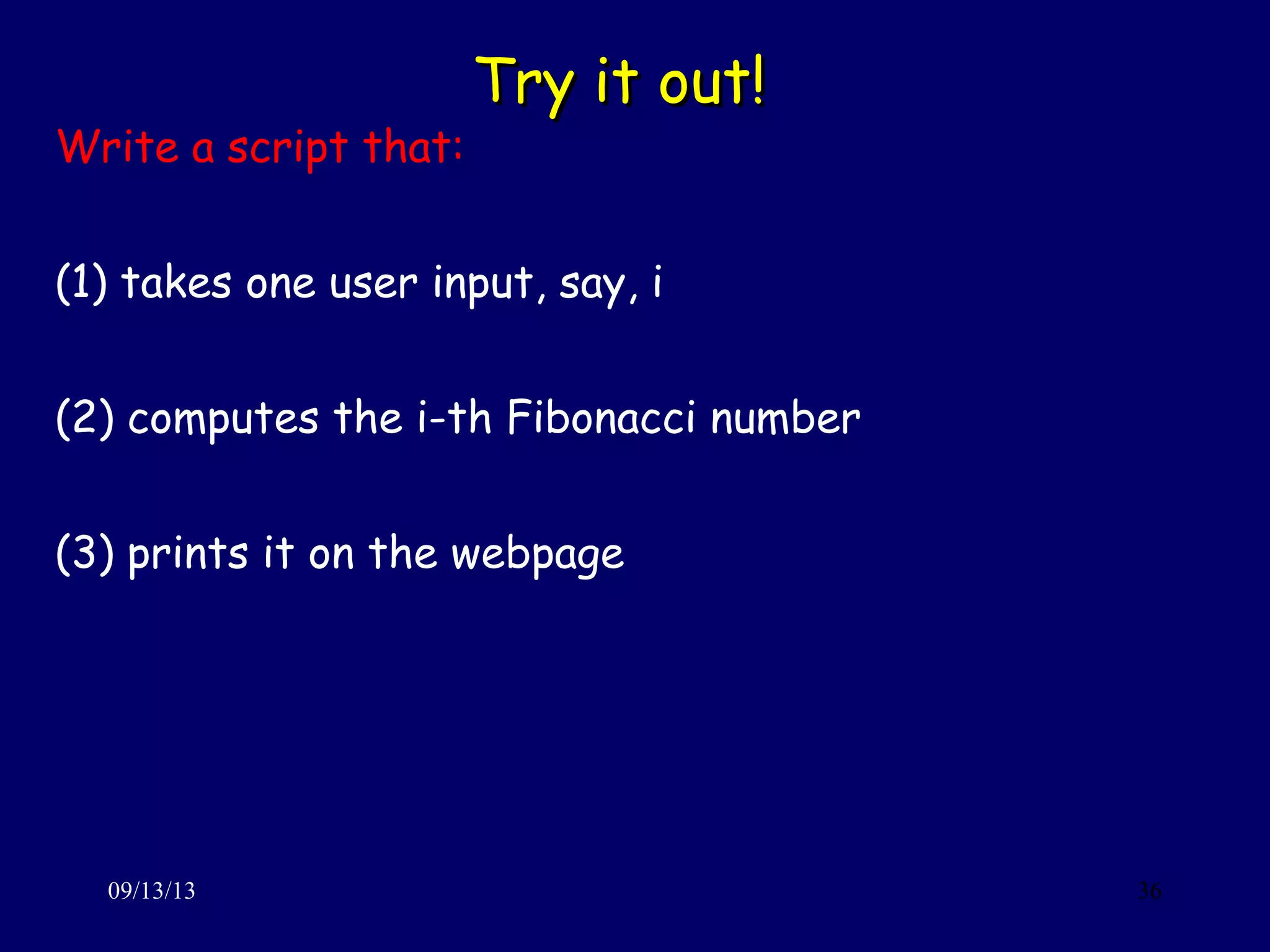 Try it out!

Write a script that:

(1) takes one user input, say, i

(2) computes the i-th Fibonacci number

(3) prints it on the webpage

09/13/13

36